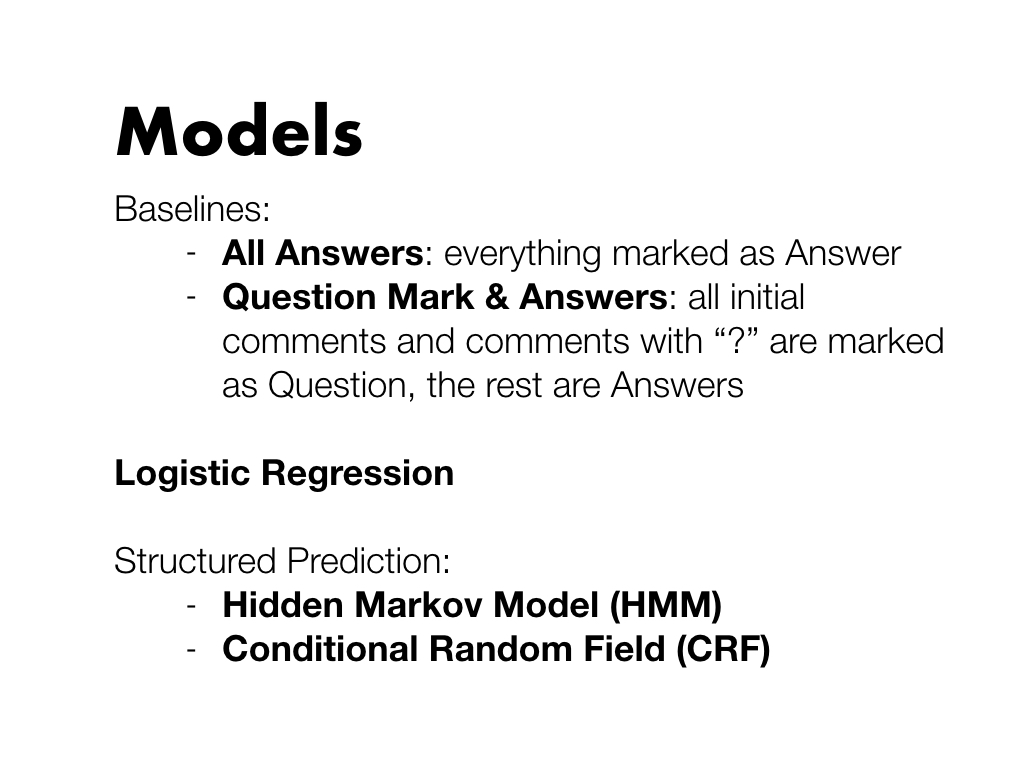 Models

Baselines:
- All Answers: everything marked as Answer
- Question Mark & Answers: all initial comments and comments with “?” are marked as Question, the rest are Answers

Logistic Regression

Structured Prediction:
- Hidden Markov Model (HMM)
- Conditional Random Field (CRF)